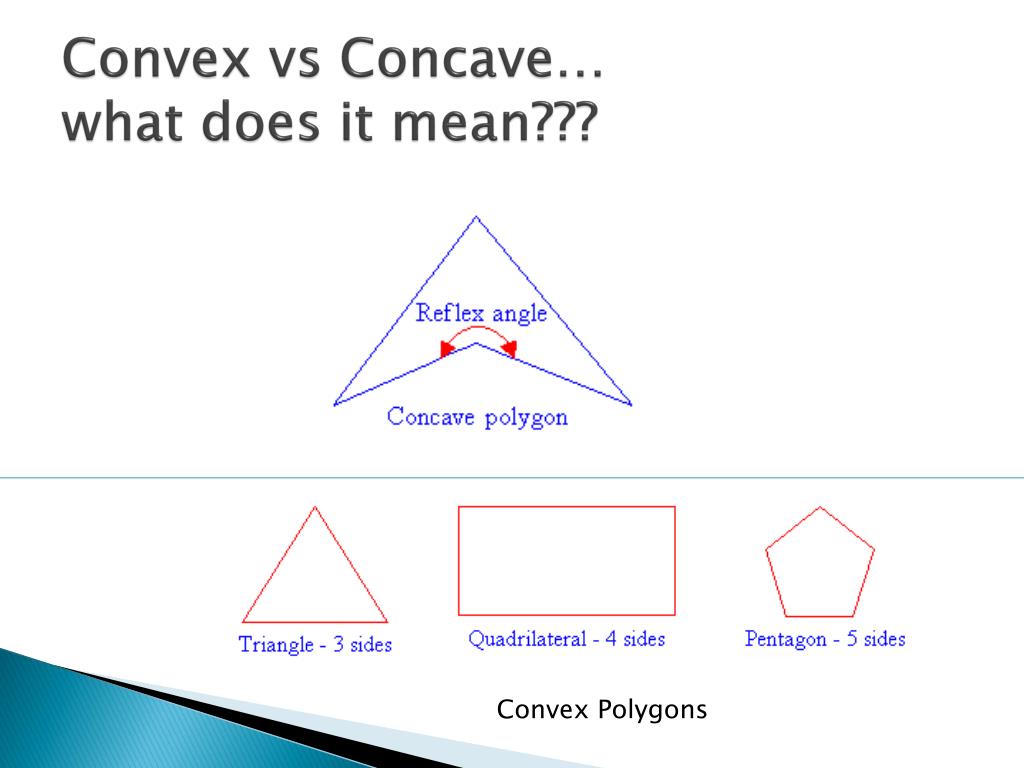 Convex vs Concave…
what does it mean???

Reflex angle

Concave polygon

Triangle - 3 sides

Quadrilateral - 4 sides

Pentagon - 5 sides

Convex Polygons